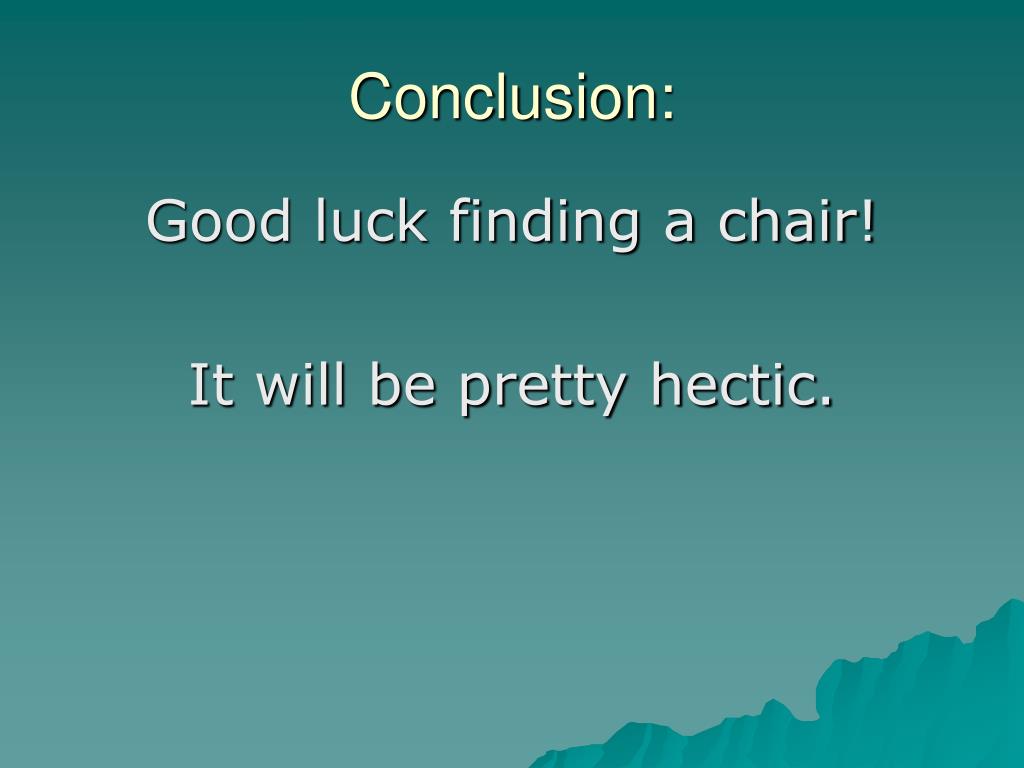 Conclusion:

Good luck finding a chair!

It will be pretty hectic.